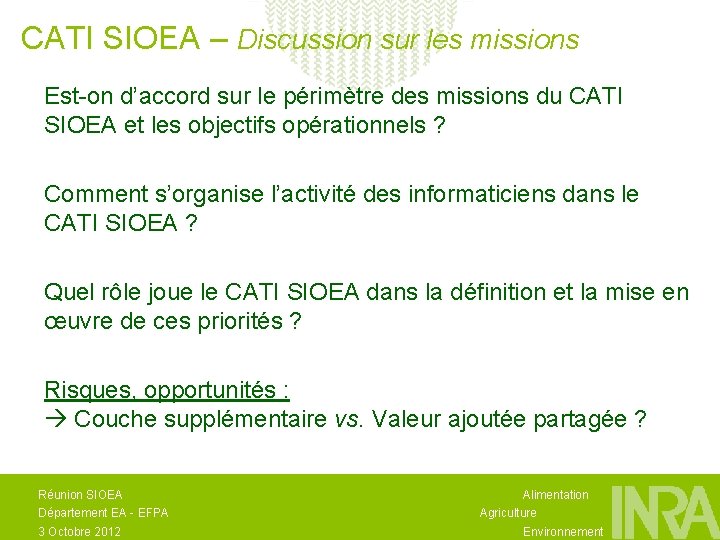 CATI SIOEA – Discussion sur les missions

Est-on d'accord sur le périmètre des missions du CATI SIOEA et les objectifs opérationnels ?

Comment s'organise l'activité des informaticiens dans le CATI SIOEA ?

Quel rôle joue le CATI SIOEA dans la définition et la mise en œuvre de ces priorités ?

Risques, opportunités :
→ Couche supplémentaire vs. Valeur ajoutée partagée ?

Réunion SIOEA
Département EA - EFPA
3 Octobre 2012

Alimentation
Agriculture
Environnement

INRA